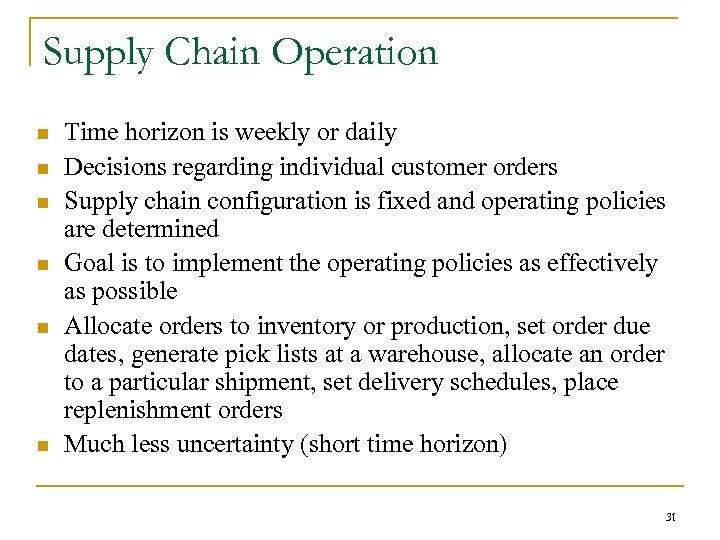 Supply Chain Operation

- Time horizon is weekly or daily
- Decisions regarding individual customer orders
- Supply chain configuration is fixed and operating policies are determined
- Goal is to implement the operating policies as effectively as possible
- Allocate orders to inventory or production, set order due dates, generate pick lists at a warehouse, allocate an order to a particular shipment, set delivery schedules, place replenishment orders
- Much less uncertainty (short time horizon)

31